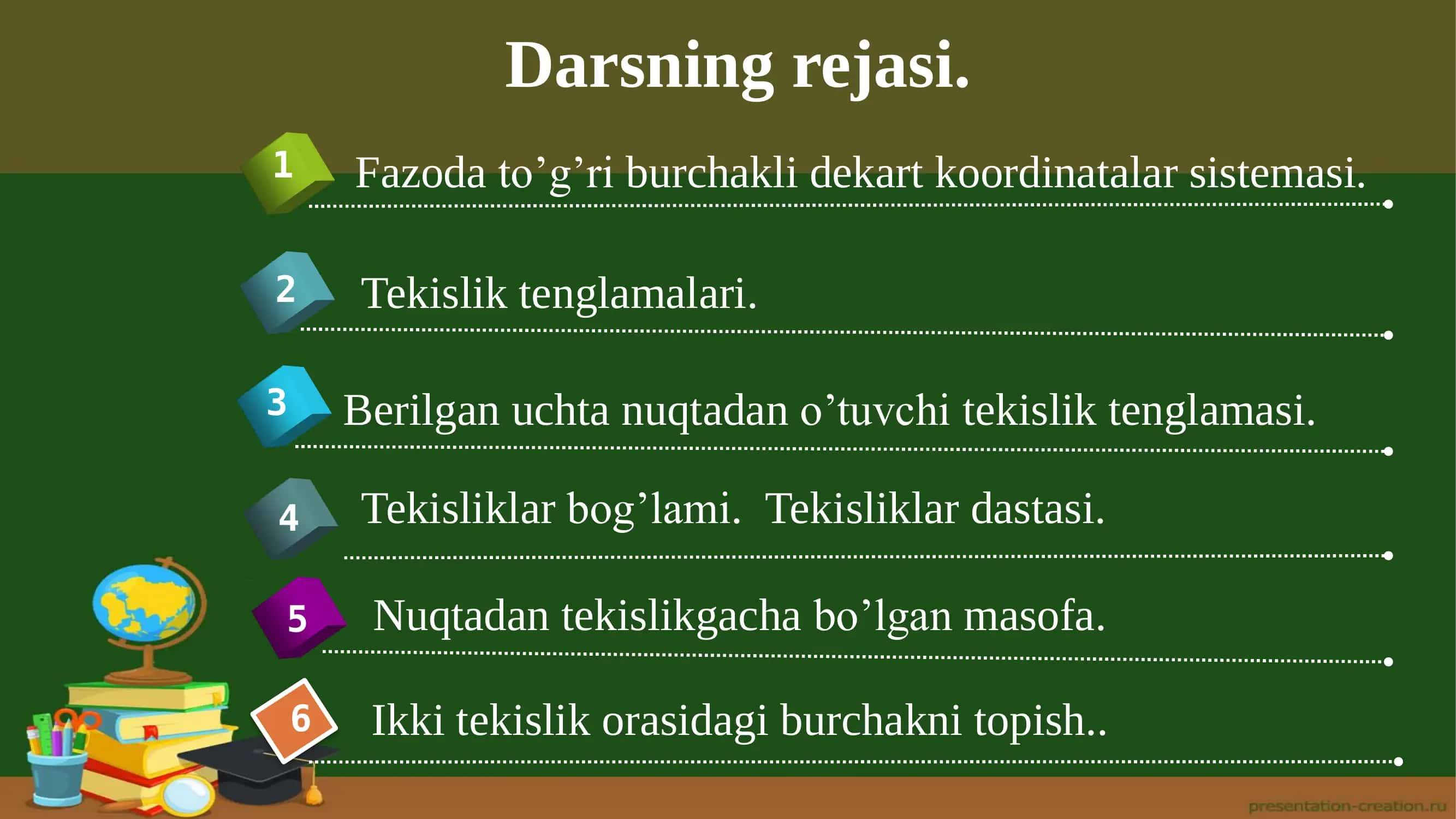 Darsning rejasi.

1 Fazoda to’g’ri burchakli dekart koordinatalar sistemasi.

2 Tekislik tenglamalari.

3 Berilgan uchta nuqtadan o’tuvchi tekislik tenglamasi.

4 Tekisliklar bog’lami. Tekisliklar dastasi.

5 Nuqtadan tekislikgacha bo’lgan masofa.

6 Ikki tekislik orasidagi burchakni topish..

presentation-creation.ru